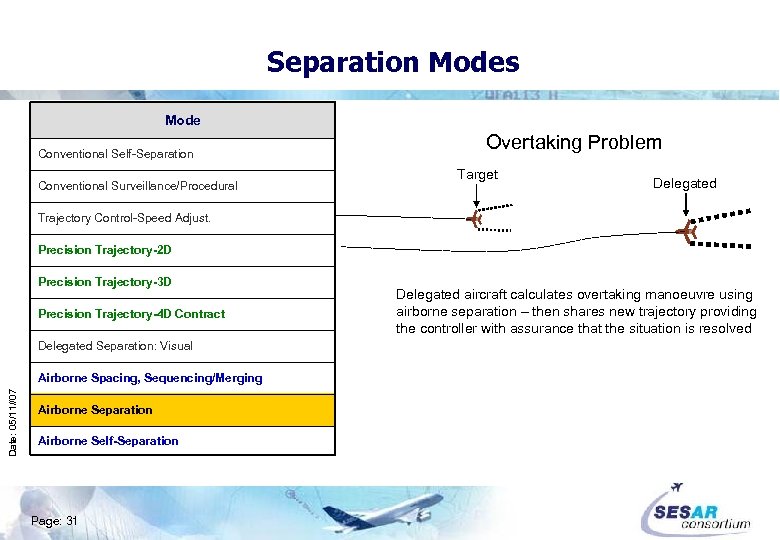 Separation Modes

| Mode |
|---|
| Conventional Self-Separation |
| Conventional Surveillance/Procedural |
| Trajectory Control-Speed Adjust. |
| Precision Trajectory-2D |
| Precision Trajectory-3D |
| Precision Trajectory-4D Contract |
| Delegated Separation: Visual |
| Airborne Spacing, Sequencing/Merging |
| Airborne Separation |
| Airborne Self-Separation |

Overtaking Problem

Target

Delegated

Delegated aircraft calculates overtaking manoeuvre using airborne separation – then shares new trajectory providing the controller with assurance that the situation is resolved

Date: 05/11/07

Page: 31

SESAR consortium